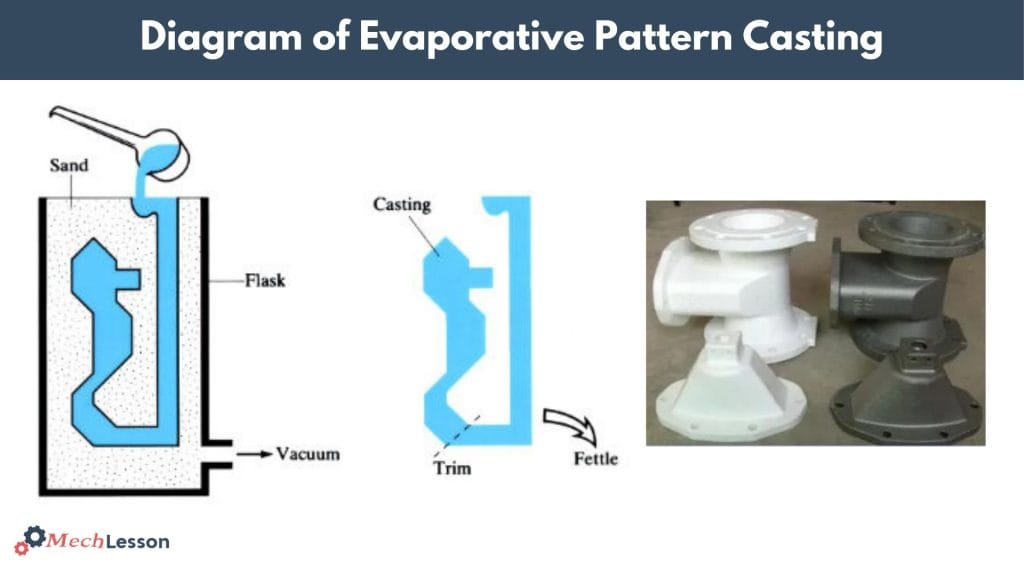 Diagram of Evaporative Pattern Casting

Sand

Flask

Vacuum

Casting

Trim

Fettle

MechLesson